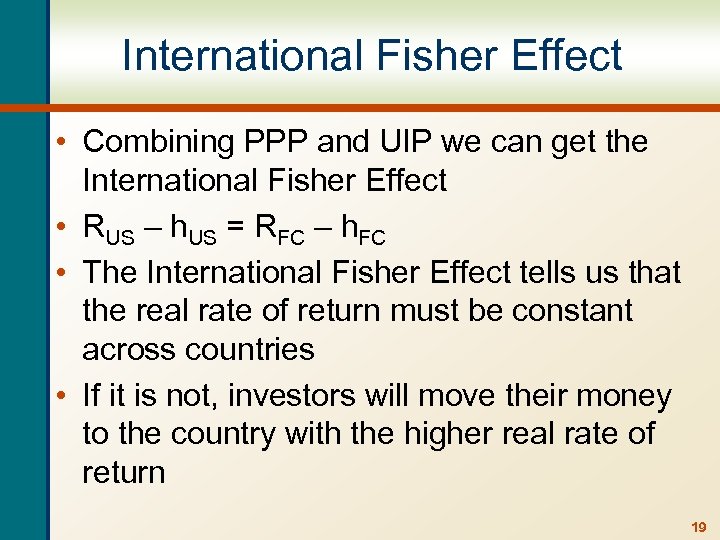 International Fisher Effect

• Combining PPP and UIP we can get the International Fisher Effect

• $R_{US} – h_{US} = R_{FC} – h_{FC}$

• The International Fisher Effect tells us that the real rate of return must be constant across countries

• If it is not, investors will move their money to the country with the higher real rate of return

19